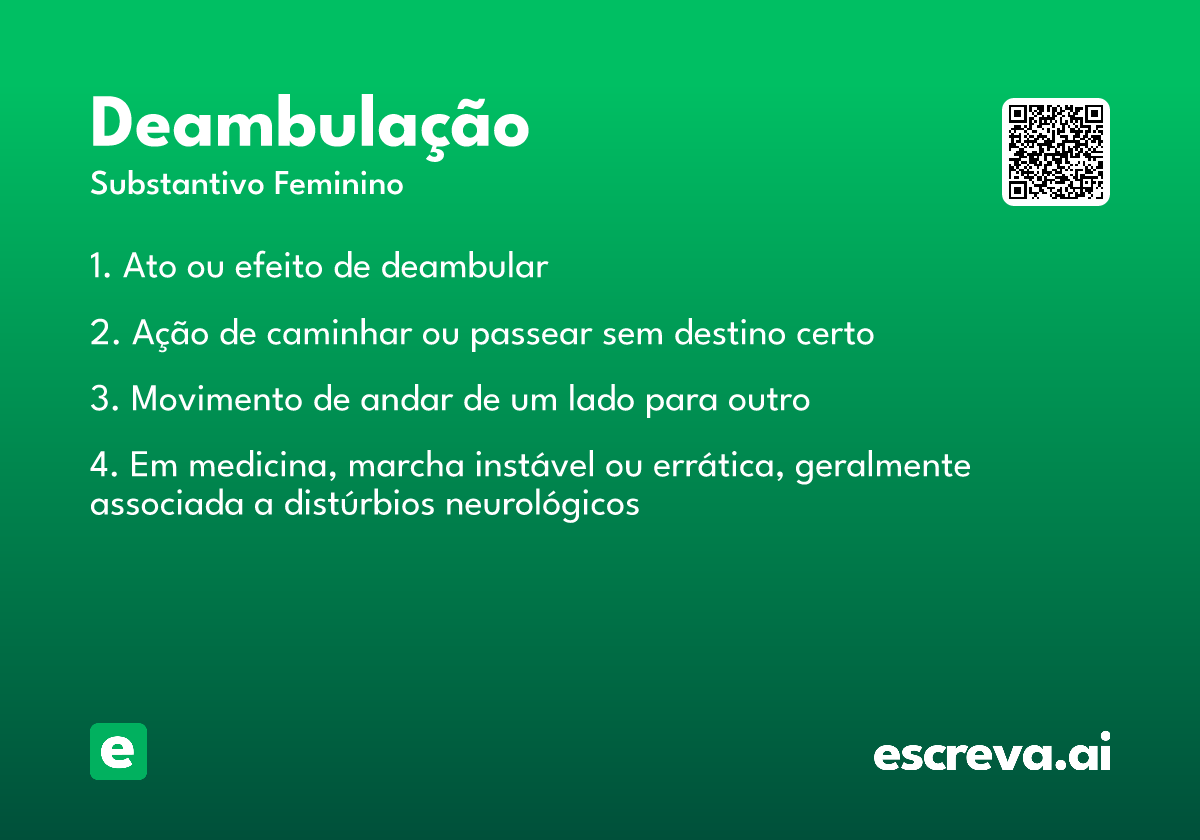 Deambulação
Substantivo Feminino

1. Ato ou efeito de deambular

2. Ação de caminhar ou passear sem destino certo

3. Movimento de andar de um lado para outro

4. Em medicina, marcha instável ou errática, geralmente associada a distúrbios neurológicos

e

escreva.ai